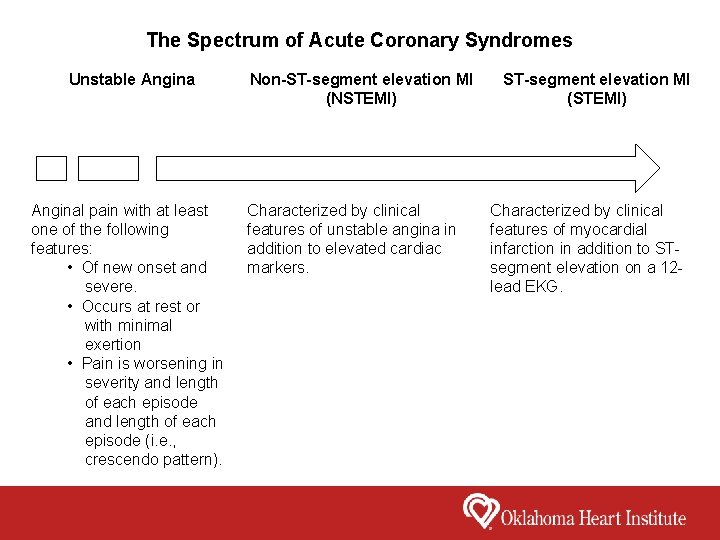 The Spectrum of Acute Coronary Syndromes

Unstable Angina

Non-ST-segment elevation MI (NSTEMI)

ST-segment elevation MI (STEMI)

Anginal pain with at least one of the following features:
• Of new onset and severe.
• Occurs at rest or with minimal exertion
• Pain is worsening in severity and length of each episode and length of each episode (i.e., crescendo pattern).

Characterized by clinical features of unstable angina in addition to elevated cardiac markers.

Characterized by clinical features of myocardial infarction in addition to ST-segment elevation on a 12-lead EKG.

Oklahoma Heart Institute